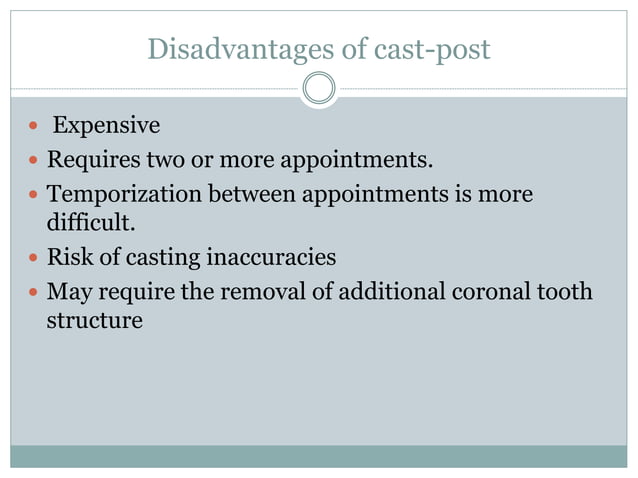 Disadvantages of cast-post

- Expensive
- Requires two or more appointments.
- Temporization between appointments is more difficult.
- Risk of casting inaccuracies
- May require the removal of additional coronal tooth structure